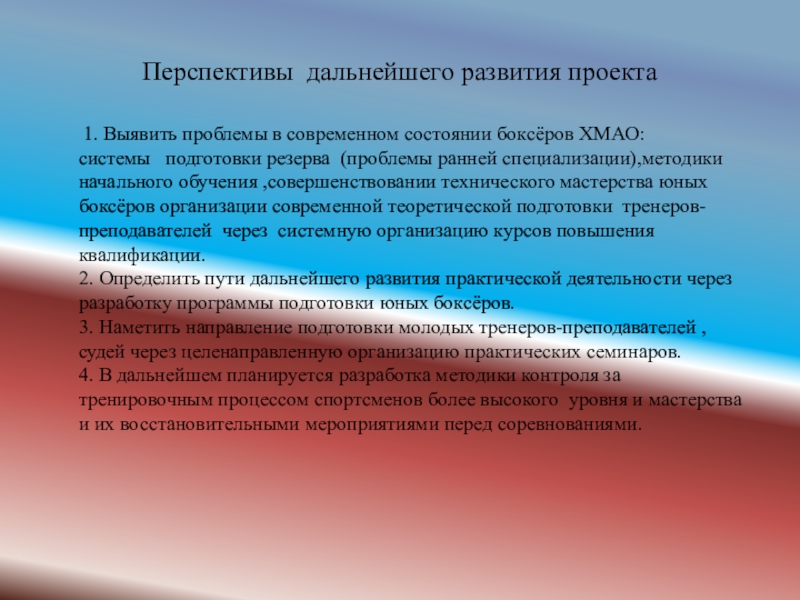 Перспективы дальнейшего развития проекта

1. Выявить проблемы в современном состоянии боксёров ХМАО: системы подготовки резерва (проблемы ранней специализации),методики начального обучения ,совершенствовании технического мастерства юных боксёров организации современной теоретической подготовки тренеров-преподавателей через системную организацию курсов повышения квалификации.
2. Определить пути дальнейшего развития практической деятельности через разработку программы подготовки юных боксёров.
3. Наметить направление подготовки молодых тренеров-преподавателей , судей через целенаправленную организацию практических семинаров.
4. В дальнейшем планируется разработка методики контроля за тренировочным процессом спортсменов более высокого уровня и мастерства и их восстановительными мероприятиями перед соревнованиями.